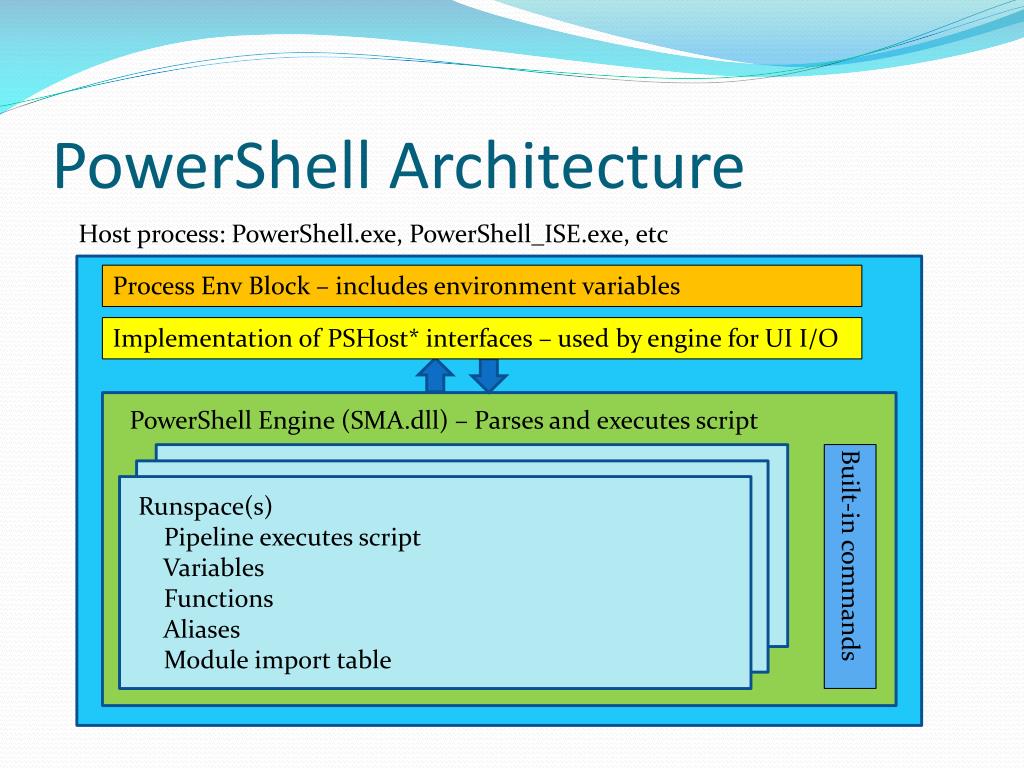 PowerShell Architecture

Host process: PowerShell.exe, PowerShell_ISE.exe, etc

Process Env Block – includes environment variables

Implementation of PSHost* interfaces – used by engine for UI I/O

PowerShell Engine (SMA.dll) – Parses and executes script

Runspace(s)
Pipeline executes script
Variables
Functions
Aliases
Module import table

Built-in commands